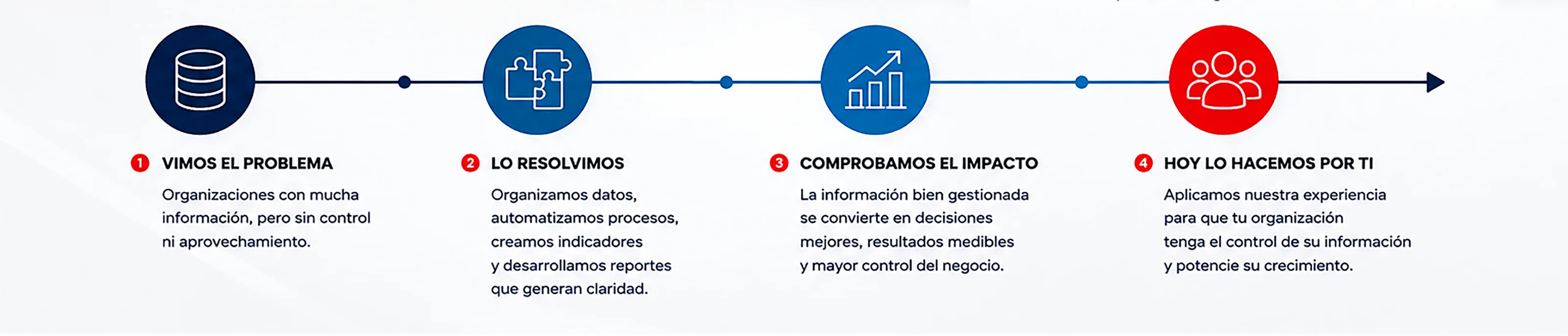 1 VIMOS EL PROBLEMA

Organizaciones con mucha información, pero sin control ni aprovechamiento.

2 LO RESOLVIMOS

Organizamos datos, automatizamos procesos, creamos indicadores y desarrollamos reportes que generan claridad.

3 COMPROBAMOS EL IMPACTO

La información bien gestionada se convierte en decisiones mejores, resultados medibles y mayor control del negocio.

4 HOY LO HACEMOS POR TI

Aplicamos nuestra experiencia para que tu organización tenga el control de su información y potencie su crecimiento.